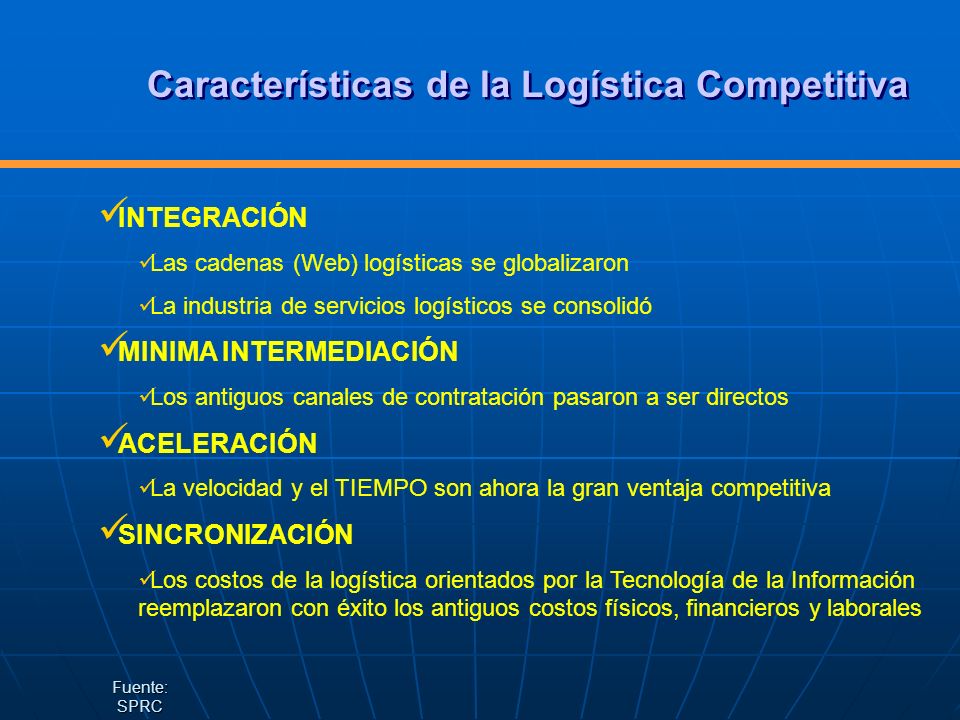 Características de la Logística Competitiva

✓INTEGRACIÓN

✓Las cadenas (Web) logísticas se globalizaron

✓La industria de servicios logísticos se consolidó

✓MINIMA INTERMEDIACIÓN

✓Los antiguos canales de contratación pasaron a ser directos

✓ACELERACIÓN

✓La velocidad y el TIEMPO son ahora la gran ventaja competitiva

✓SINCRONIZACIÓN

✓Los costos de la logística orientados por la Tecnología de la Información reemplazaron con éxito los antiguos costos físicos, financieros y laborales

Fuente: SPRC